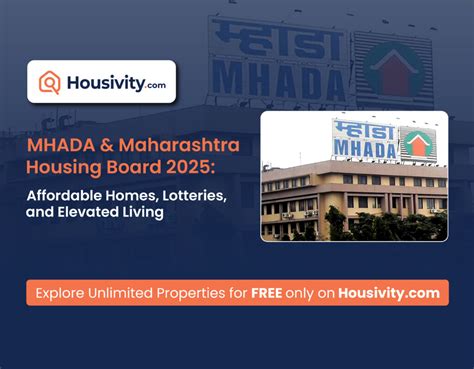 म्हाडा
MHADA

Housivity.com

MHADA & Maharashtra Housing Board 2025:

Affordable Homes, Lotteries, and Elevated Living

म्हाडा
MHADA

Explore Unlimited Properties for FREE only on Housivity.com